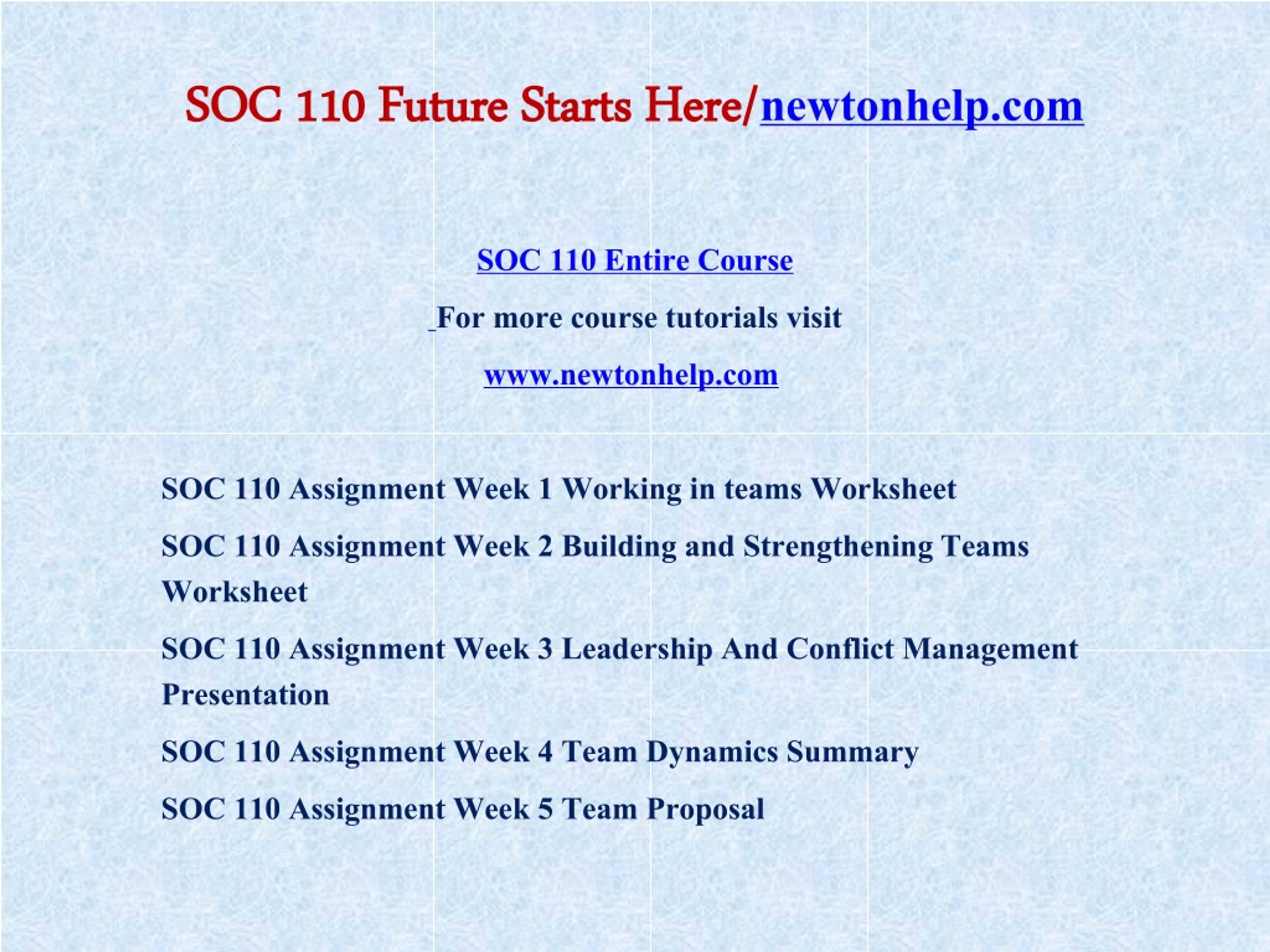 SOC 110 Future Starts Here/newtonhelp.com

SOC 110 Entire Course

For more course tutorials visit

www.newtonhelp.com

SOC 110 Assignment Week 1 Working in teams Worksheet

SOC 110 Assignment Week 2 Building and Strengthening Teams Worksheet

SOC 110 Assignment Week 3 Leadership And Conflict Management Presentation

SOC 110 Assignment Week 4 Team Dynamics Summary

SOC 110 Assignment Week 5 Team Proposal